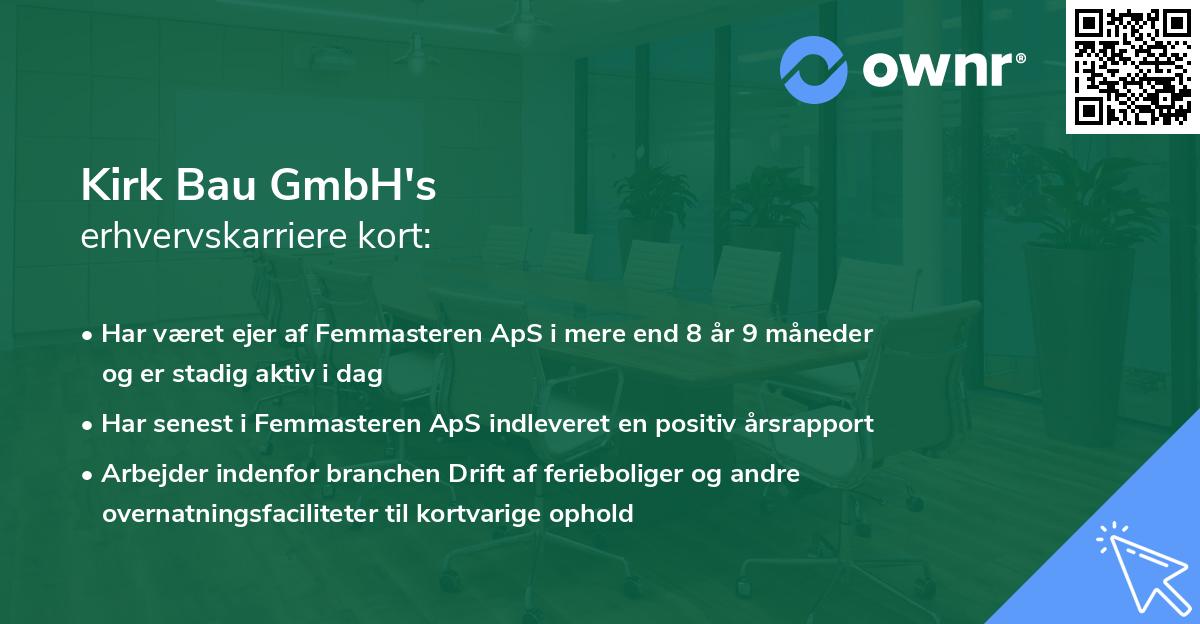 ownr®

Kirk Bau GmbH's
erhvervskarriere kort:

• Har været ejer af Femmasteren ApS i mere end 8 år 9 måneder og er stadig aktiv i dag
• Har senest i Femmasteren ApS indleveret en positiv årsrapport
• Arbejder indenfor branchen Drift af ferieboliger og andre overnatningsfaciliteter til kortvarige ophold